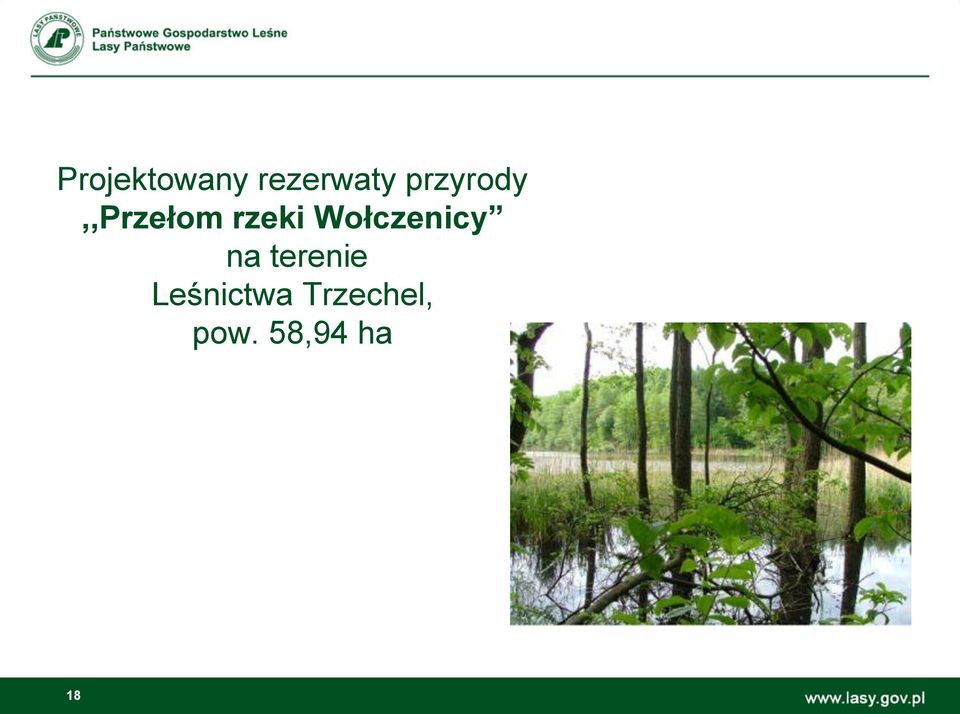 LASY PAŃSTWOWE

Państwowe Gospodarstwo Leśne
Lasy Państwowe

Projektowany rezerwaty przyrody
,,Przełom rzeki Wołczenicy”
na terenie
Leśnictwa Trzechel,
pow. 58,94 ha

18

www.lasy.gov.pl